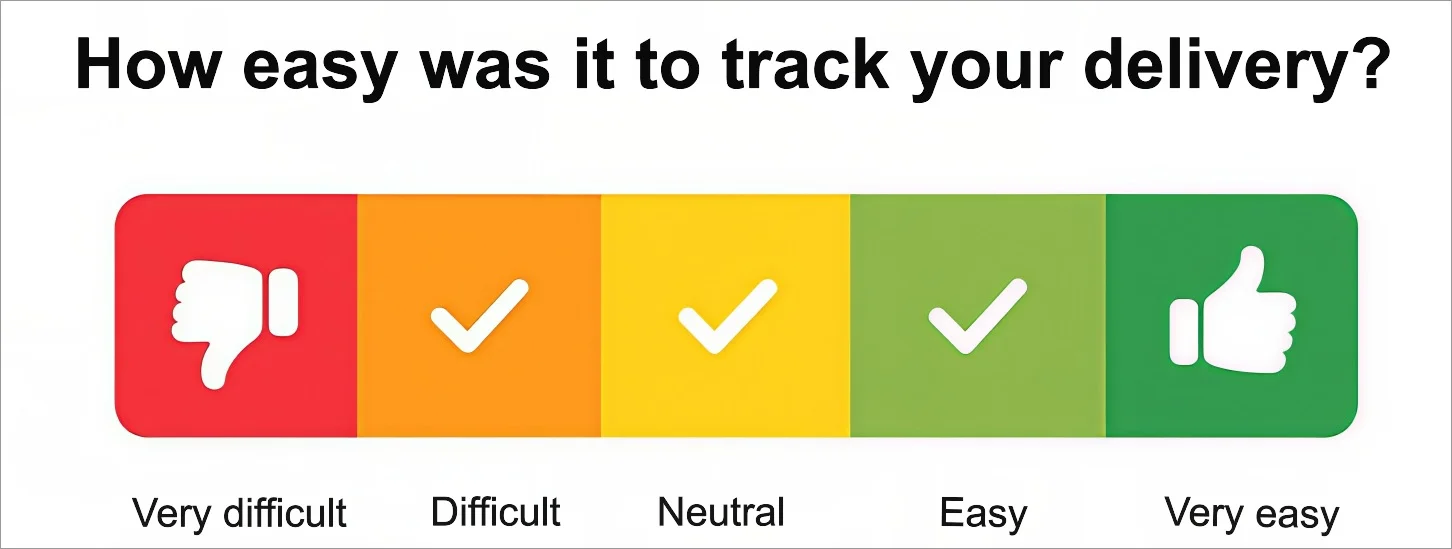 How easy was it to track your delivery?

Very difficult Difficult Neutral Easy Very easy